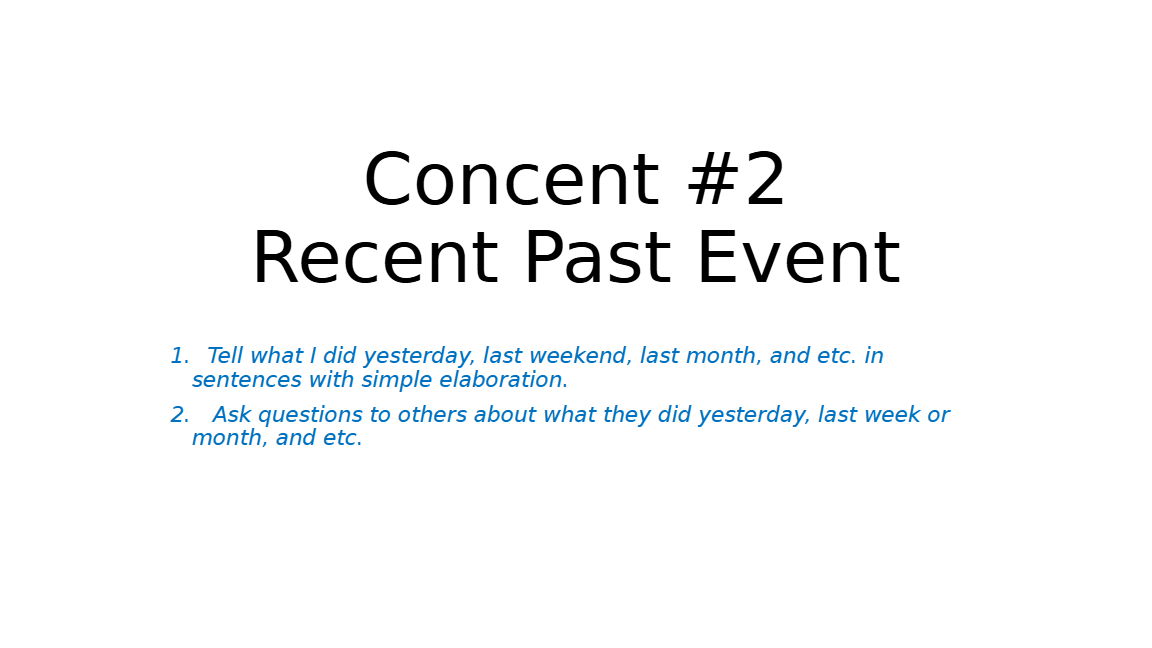 Concent #2
Recent Past Event

1. Tell what I did yesterday, last weekend, last month, and etc. in sentences with simple elaboration.

2. Ask questions to others about what they did yesterday, last week or month, and etc.